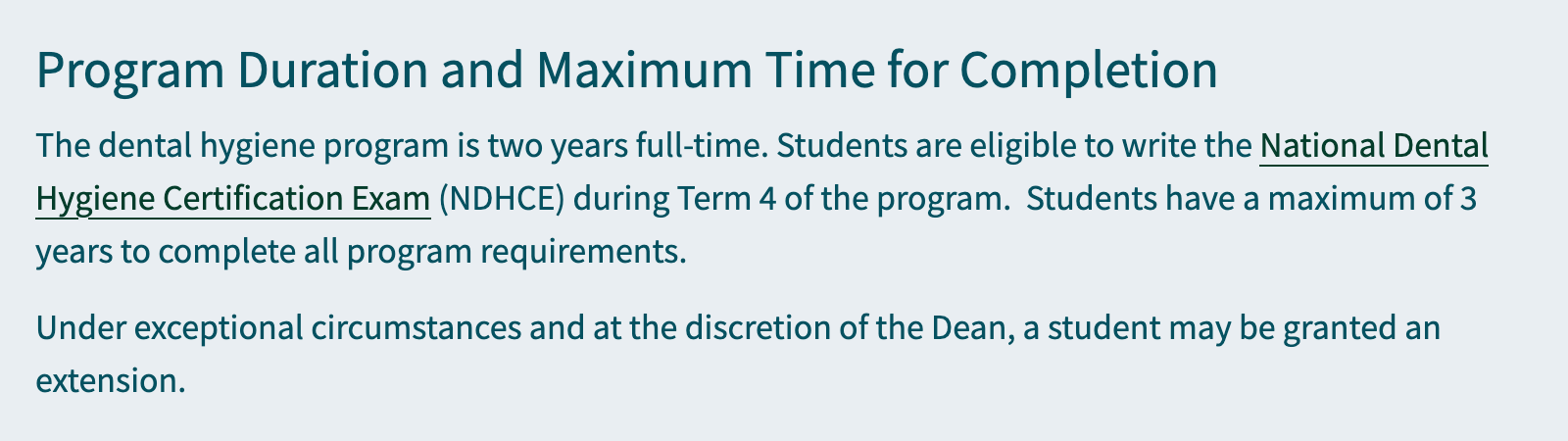 Program Duration and Maximum Time for Completion

The dental hygiene program is two years full-time. Students are eligible to write the National Dental Hygiene Certification Exam (NDHCE) during Term 4 of the program. Students have a maximum of 3 years to complete all program requirements.

Under exceptional circumstances and at the discretion of the Dean, a student may be granted an extension.